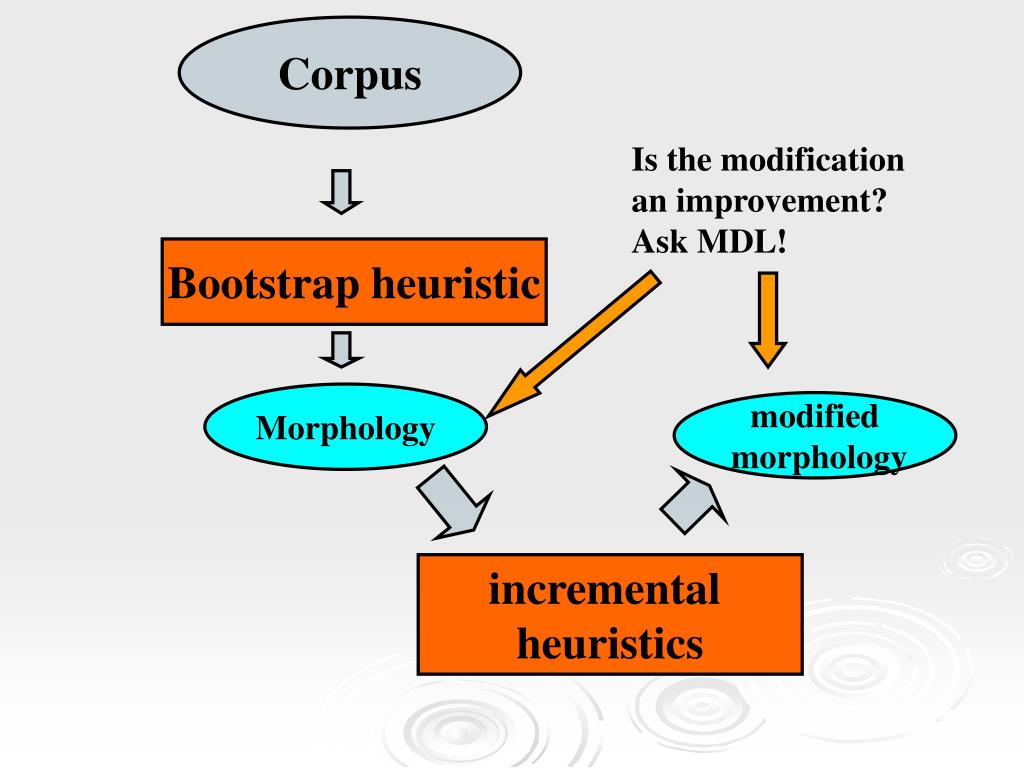 Corpus

Is the modification an improvement? Ask MDL!

Bootstrap heuristic

Morphology

modified morphology

incremental heuristics